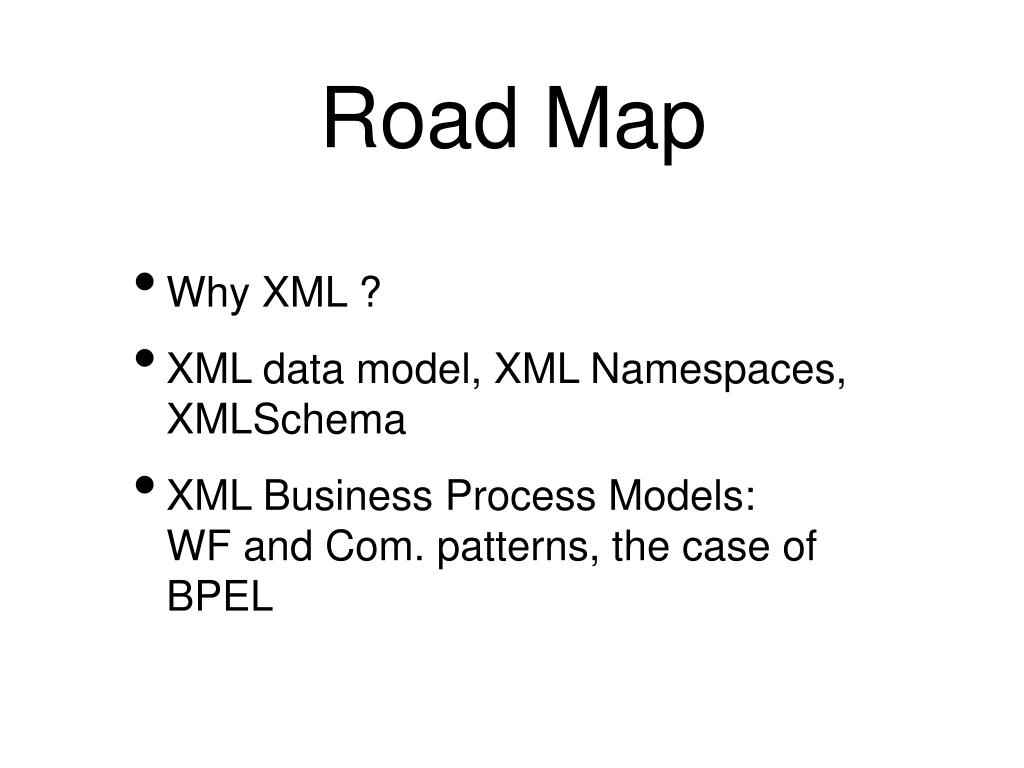 Road Map

• Why XML ?
• XML data model, XML Namespaces, XMLSchema
• XML Business Process Models: WF and Com. patterns, the case of BPEL